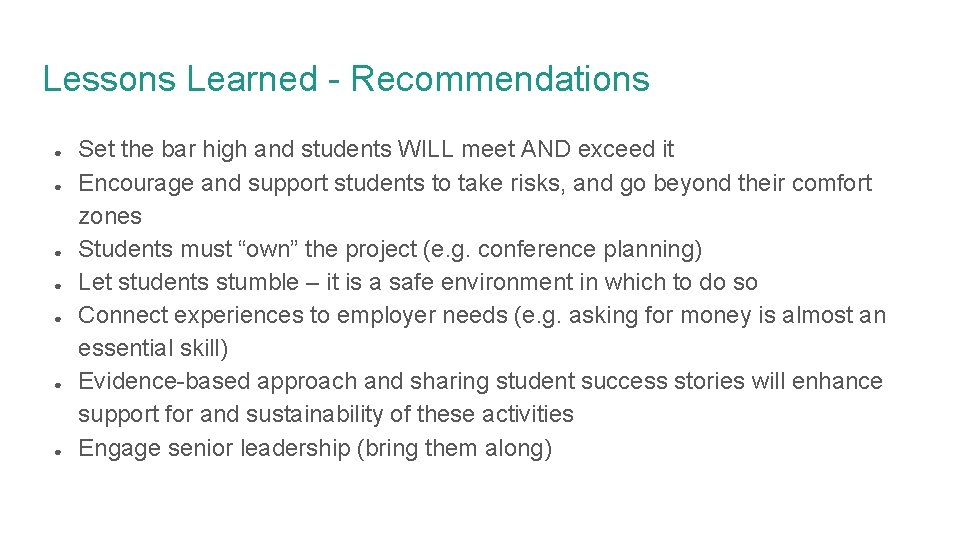 Lessons Learned - Recommendations

● Set the bar high and students WILL meet AND exceed it
● Encourage and support students to take risks, and go beyond their comfort zones
● Students must “own” the project (e.g. conference planning)
● Let students stumble – it is a safe environment in which to do so
● Connect experiences to employer needs (e.g. asking for money is almost an essential skill)
● Evidence-based approach and sharing student success stories will enhance support for and sustainability of these activities
● Engage senior leadership (bring them along)